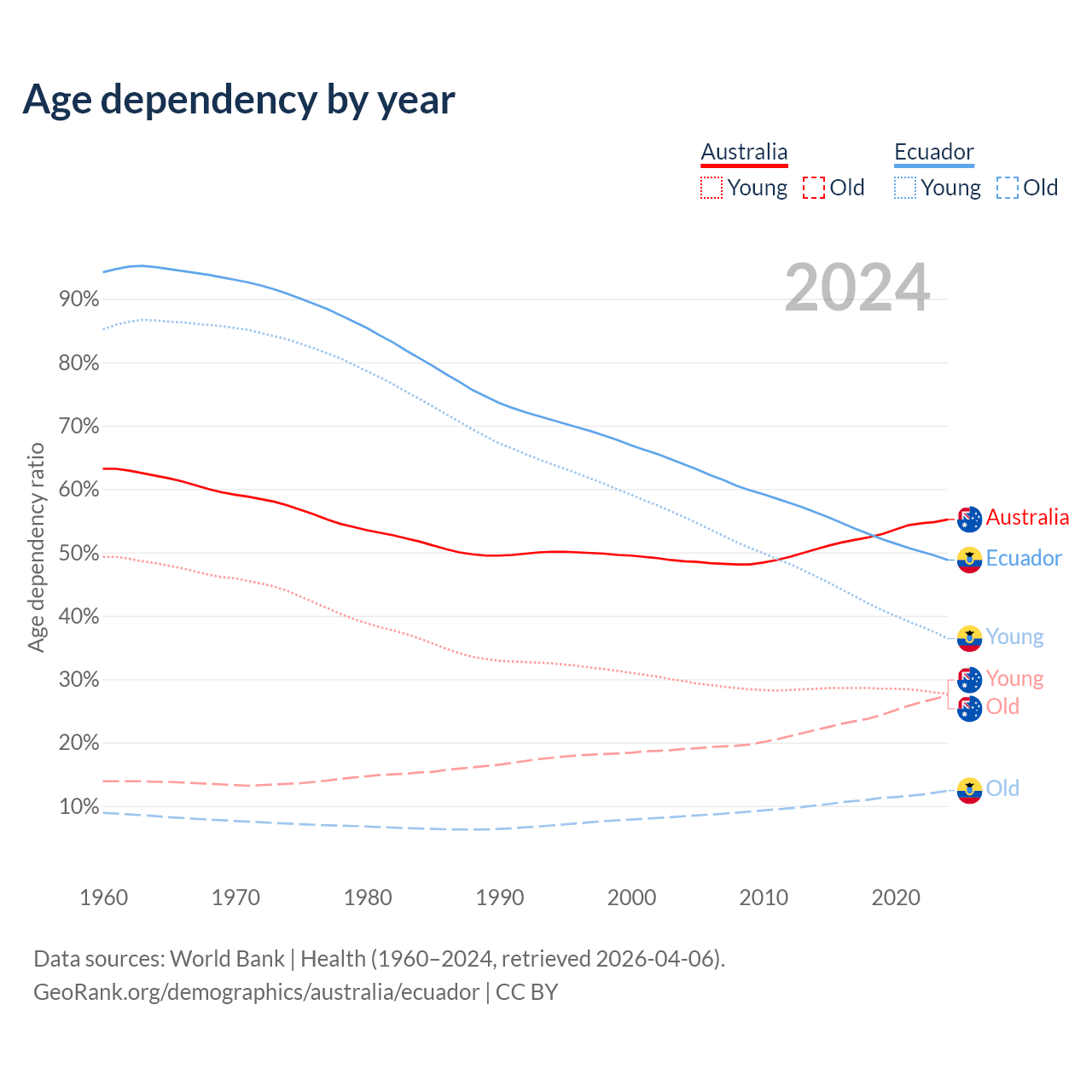 Age dependency by year

Australia
Young Old

Ecuador
Young Old

2024

Age dependency ratio

90%
80%
70%
60%
50%
40%
30%
20%
10%

Australia
Ecuador
Young
Young
Old
Old

1960 1970 1980 1990 2000 2010 2020

Data sources: World Bank | Health (1960–2024, retrieved 2026-04-06).
GeoRank.org/demographics/australia/ecuador | CC BY